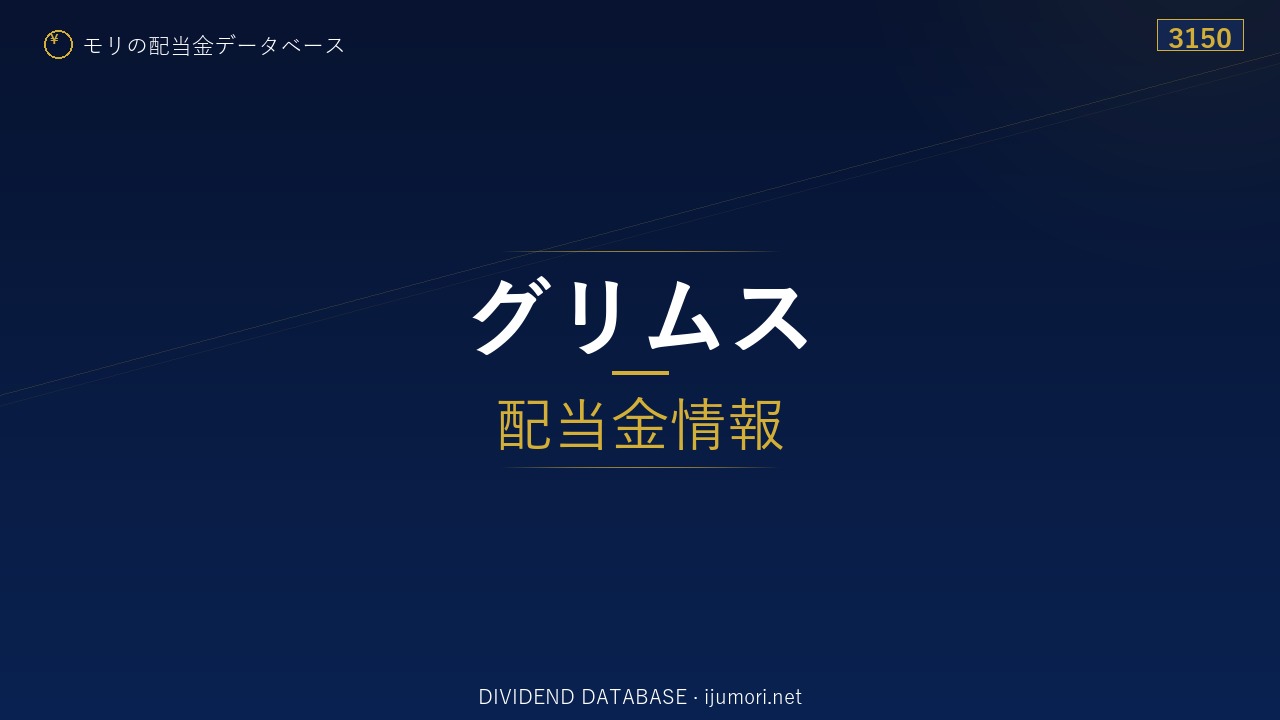 ¥ モリの配当金データベース

3150

グリムス

配当金情報

DIVIDEND DATABASE · ijumori.net